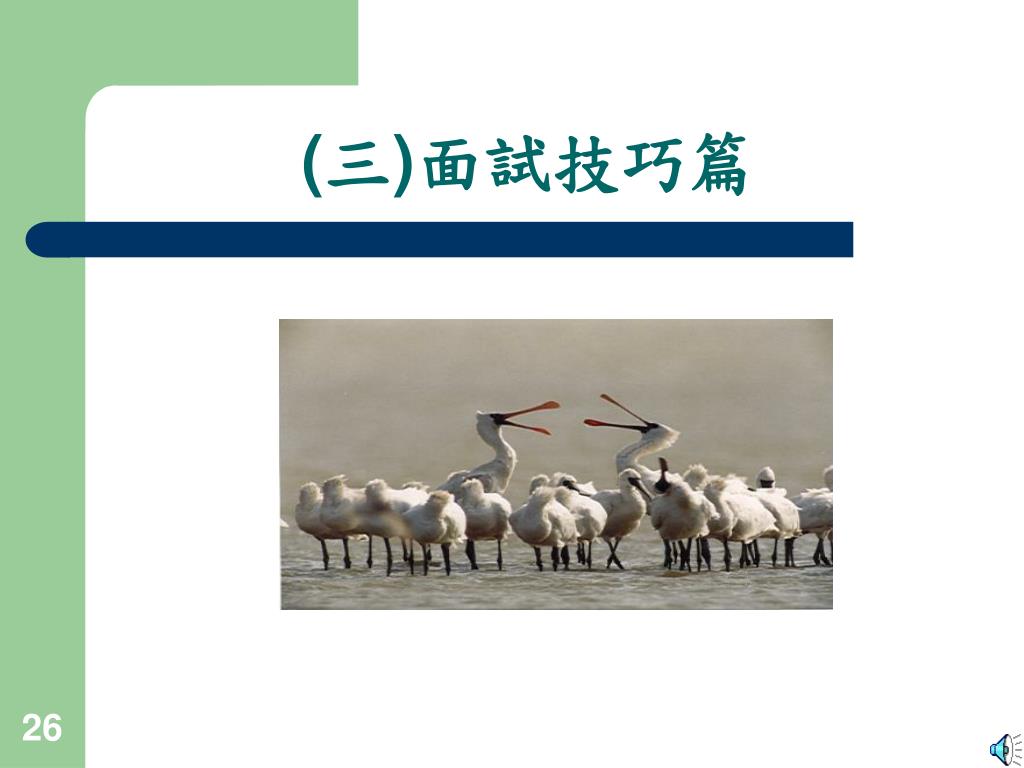 (三)面試技巧篇

26